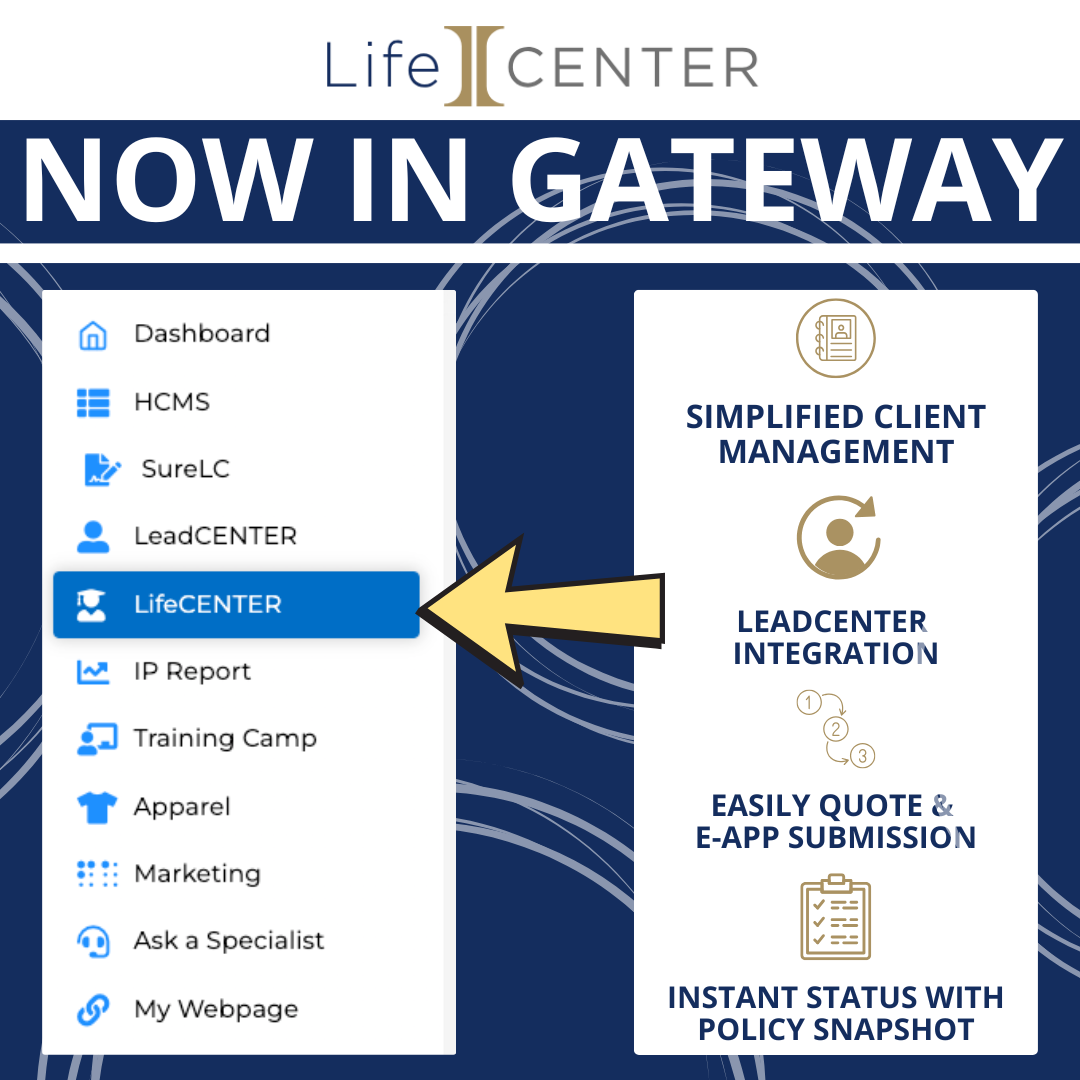 Life CENTER

NOW IN GATEWAY

Dashboard
HCMS
SureLC
LeadCENTER
LifeCENTER
IP Report
Training Camp
Apparel
Marketing
Ask a Specialist
My Webpage

SIMPLIFIED CLIENT MANAGEMENT

LEADCENTER INTEGRATION

1
2
3

EASILY QUOTE & E-APP SUBMISSION

INSTANT STATUS WITH POLICY SNAPSHOT